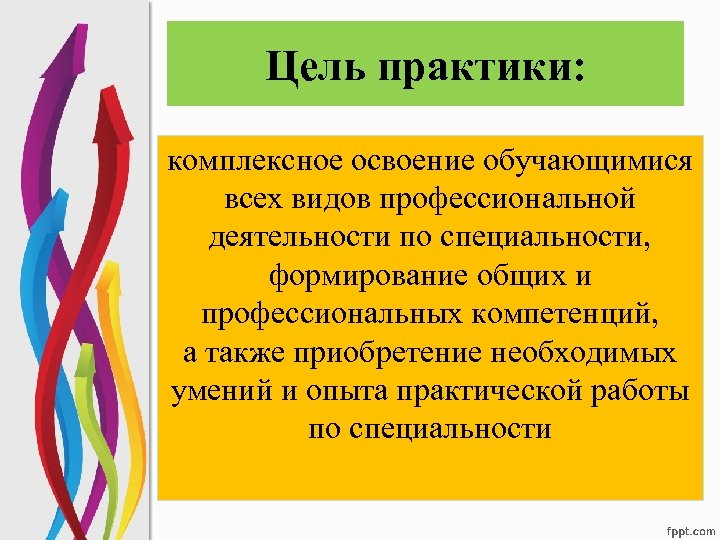 Цель практики:

комплексное освоение обучающимися всех видов профессиональной деятельности по специальности, формирование общих и профессиональных компетенций, а также приобретение необходимых умений и опыта практической работы по специальности

fppt.com